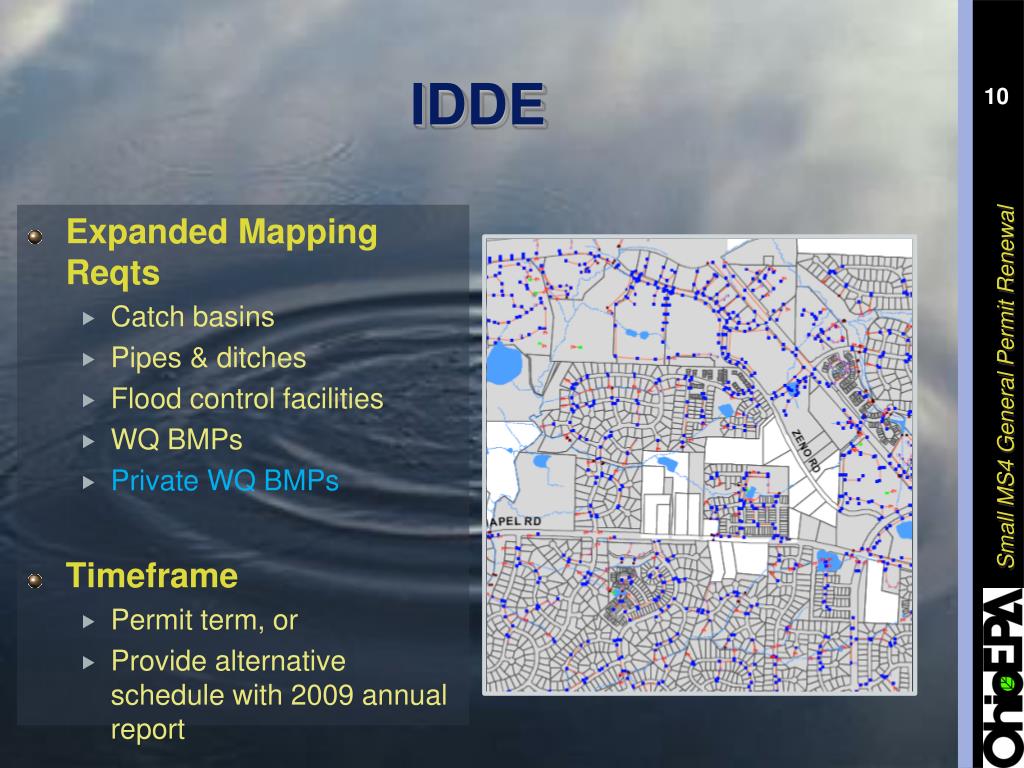 IDDE

10

Expanded Mapping Reqts
Catch basins
Pipes & ditches
Flood control facilities
WQ BMPs
Private WQ BMPs

Timeframe
Permit term, or
Provide alternative schedule with 2009 annual report

ZENO RD

APEL RD

Small MS4 General Permit Renewal

OhioEPA